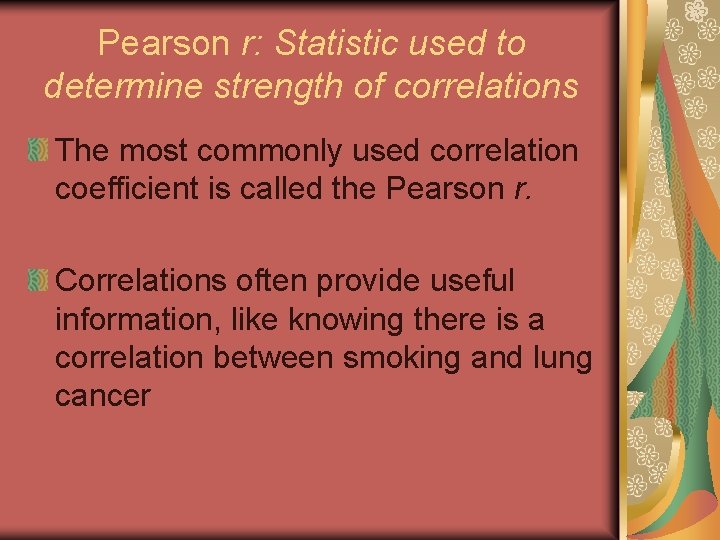 Pearson r: Statistic used to determine strength of correlations

The most commonly used correlation coefficient is called the Pearson r.

Correlations often provide useful information, like knowing there is a correlation between smoking and lung cancer